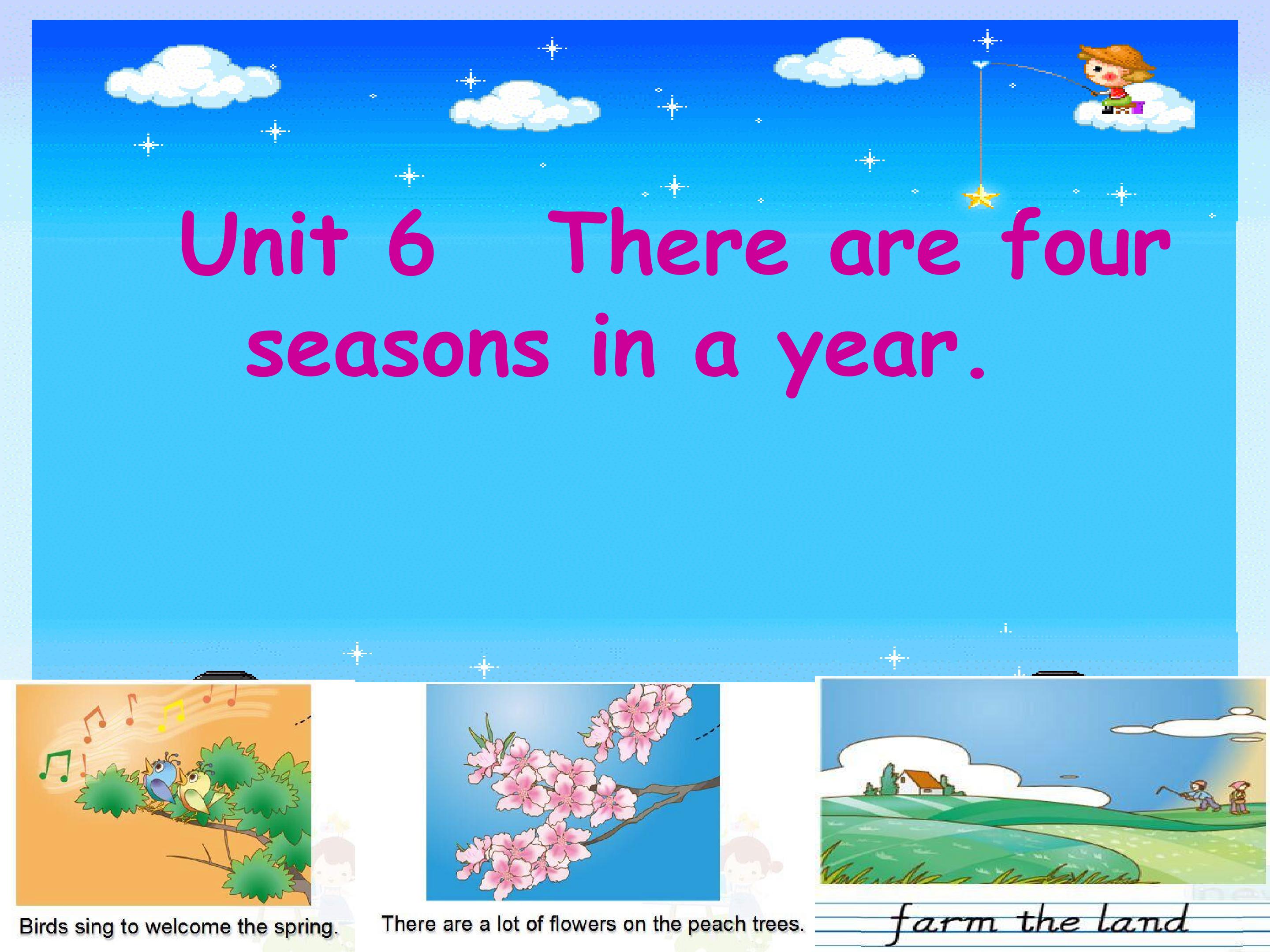 Unit 6 There are four seasons in a year.

Birds sing to welcome the spring.

There are a lot of flowers on the peach trees.

farm the land